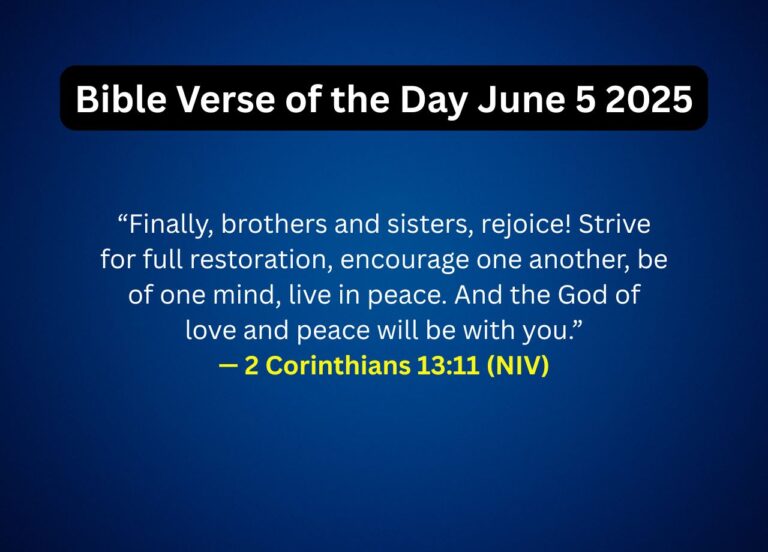 Bible Verse of the Day June 5 2025

“Finally, brothers and sisters, rejoice! Strive for full restoration, encourage one another, be of one mind, live in peace. And the God of love and peace will be with you.”
— 2 Corinthians 13:11 (NIV)